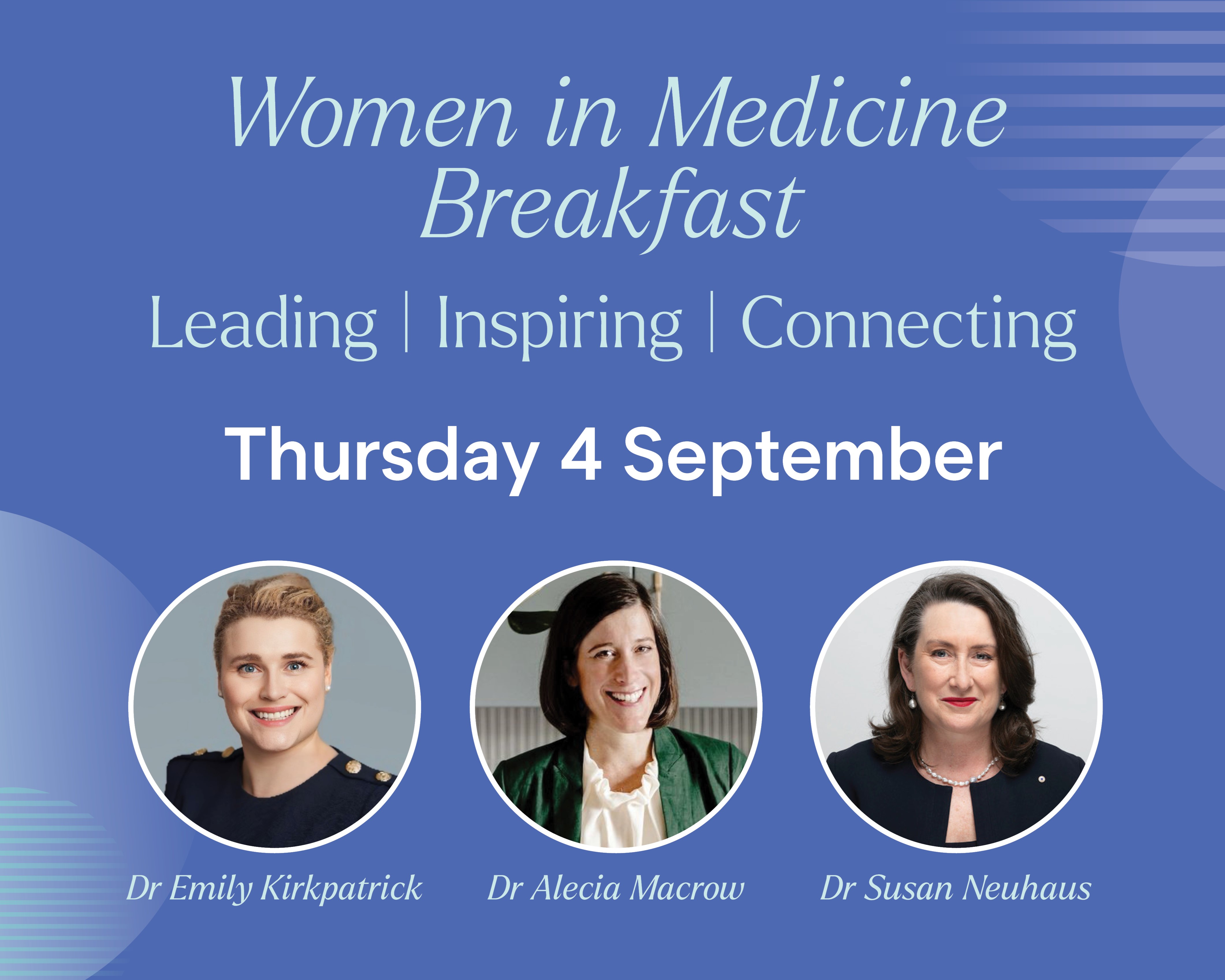 Women in Medicine Breakfast

Leading | Inspiring | Connecting

Thursday 4 September

Dr Emily Kirkpatrick

Dr Alecia Macrow

Dr Susan Neuhaus